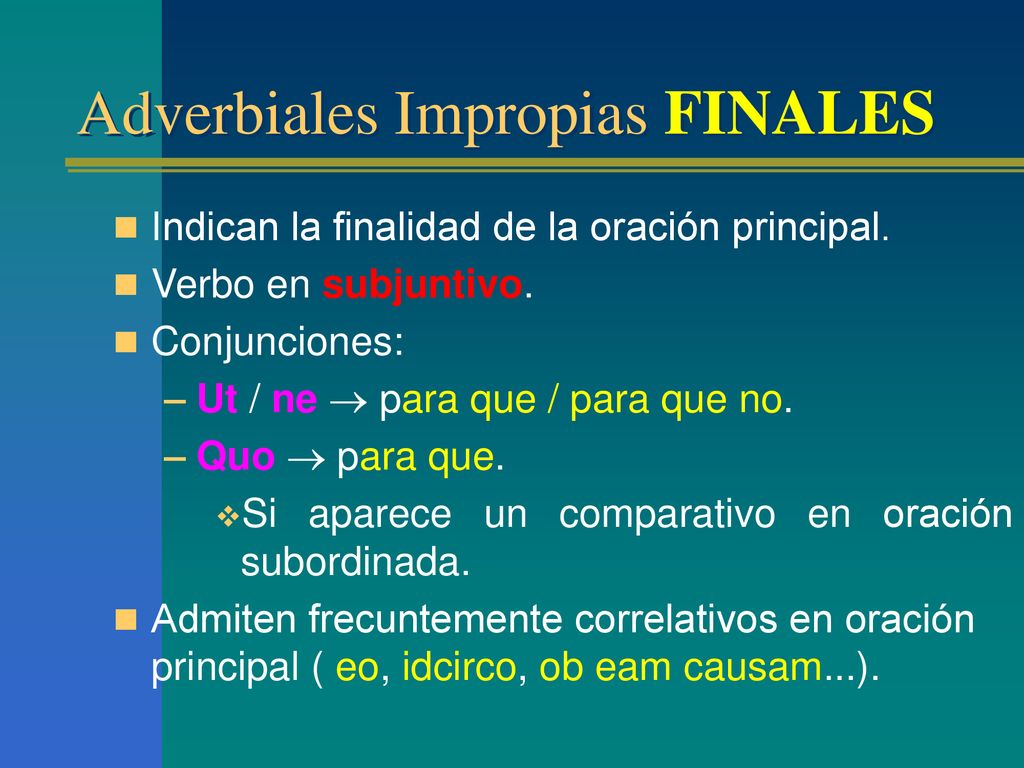 Adverbiales Impropias FINALES

Indican la finalidad de la oración principal.

Verbo en subjuntivo.

Conjunciones:

– Ut / ne $\rightarrow$ para que / para que no.

– Quo $\rightarrow$ para que.

Si aparece un comparativo en oración subordinada.

Admiten frecuntemente correlativos en oración principal ( eo, idcirco, ob eam causam...).